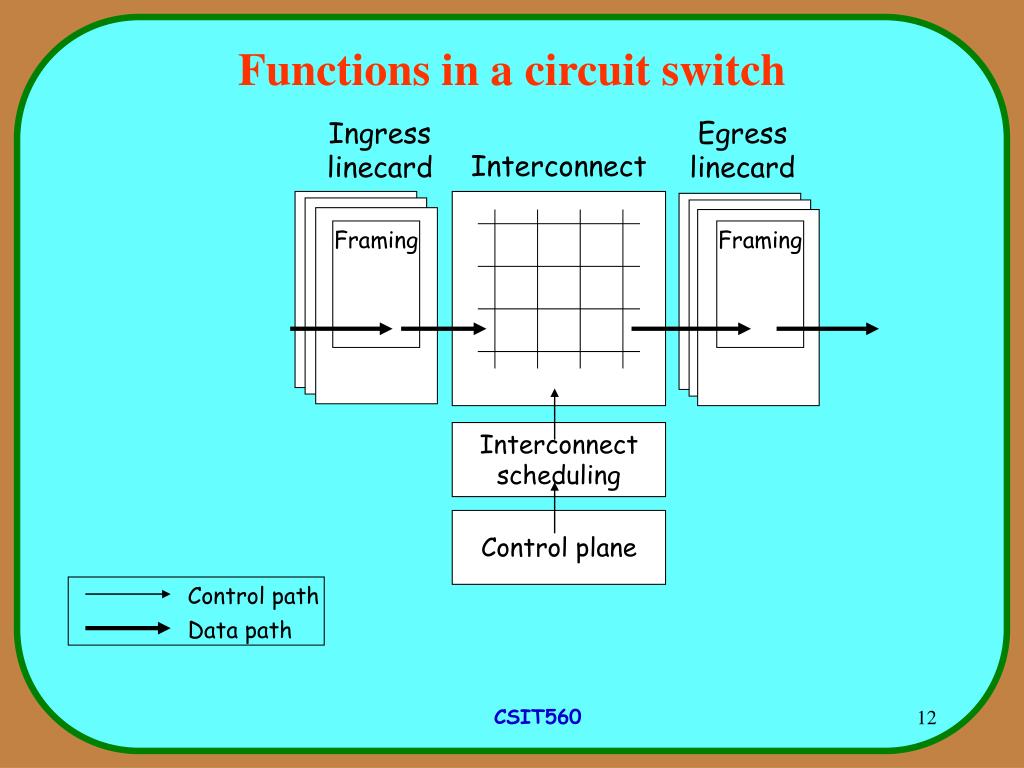 Functions in a circuit switch

Ingress linecard

Interconnect

Egress linecard

Framing

Framing

Interconnect scheduling

Control plane

Control path

Data path

CSIT560

12